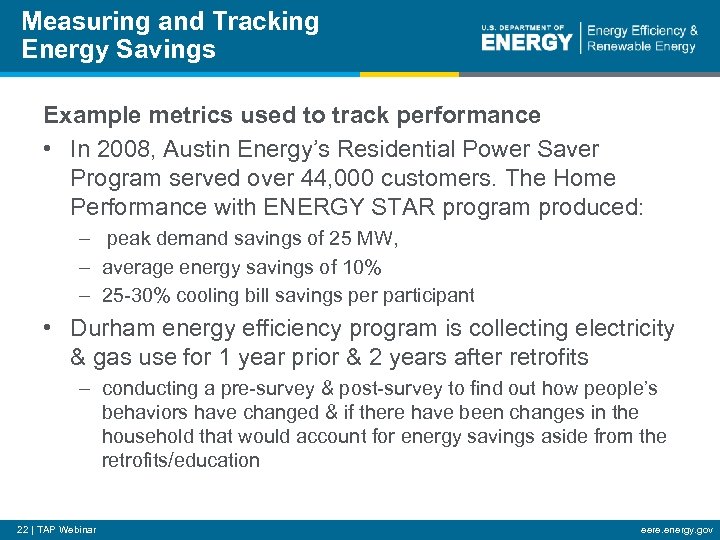 Measuring and Tracking Energy Savings

U.S. DEPARTMENT OF ENERGY | Energy Efficiency & Renewable Energy

Example metrics used to track performance

• In 2008, Austin Energy's Residential Power Saver Program served over 44,000 customers. The Home Performance with ENERGY STAR program produced:
– peak demand savings of 25 MW,
– average energy savings of 10%
– 25-30% cooling bill savings per participant

• Durham energy efficiency program is collecting electricity & gas use for 1 year prior & 2 years after retrofits
– conducting a pre-survey & post-survey to find out how people's behaviors have changed & if there have been changes in the household that would account for energy savings aside from the retrofits/education

22 | TAP Webinar

eere.energy.gov